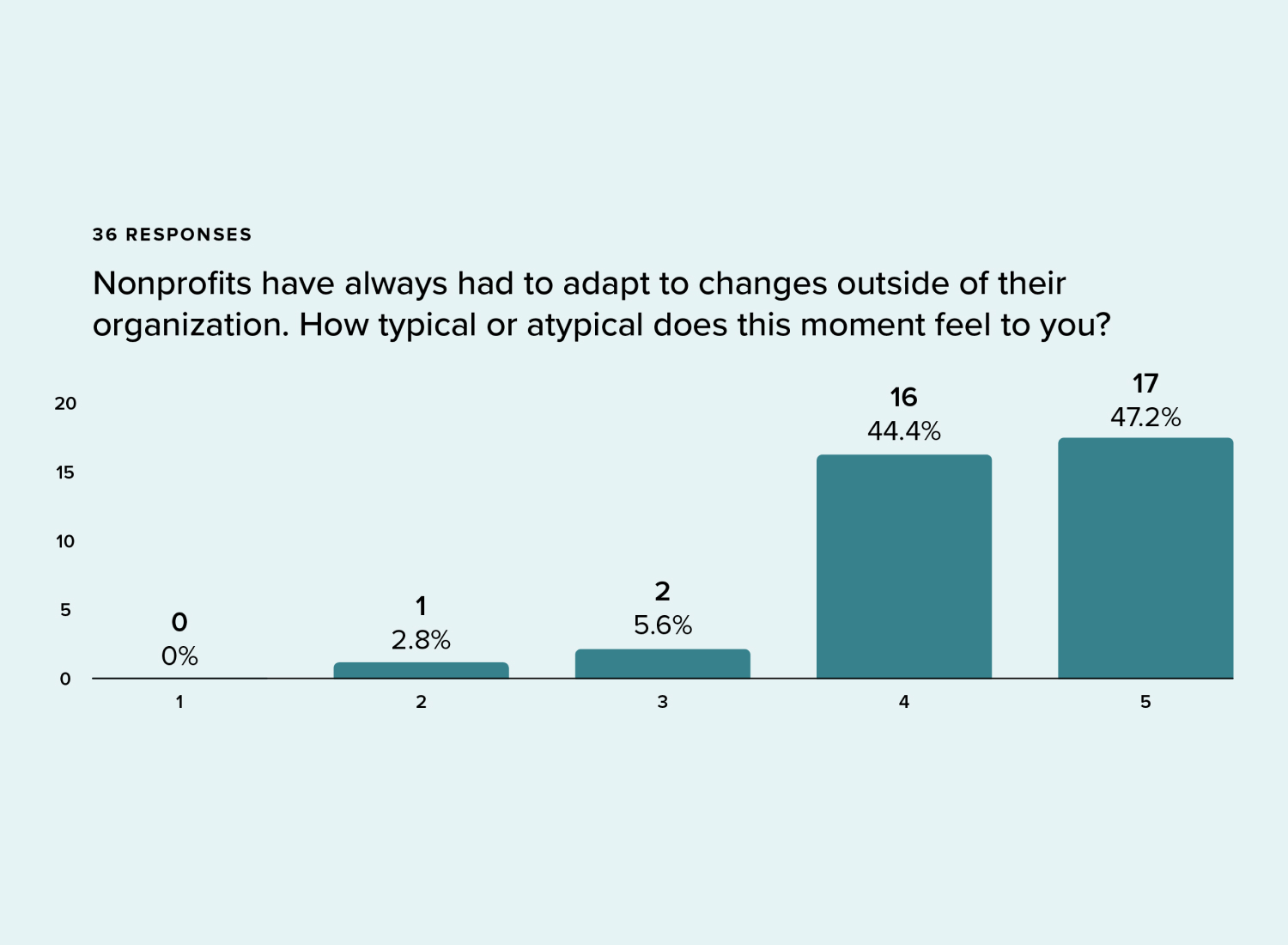 36 RESPONSES

Nonprofits have always had to adapt to changes outside of their organization. How typical or atypical does this moment feel to you?

20
15
10
5
0

0
0%

1
2.8%

2
5.6%

16
44.4%

17
47.2%

1
2
3
4
5